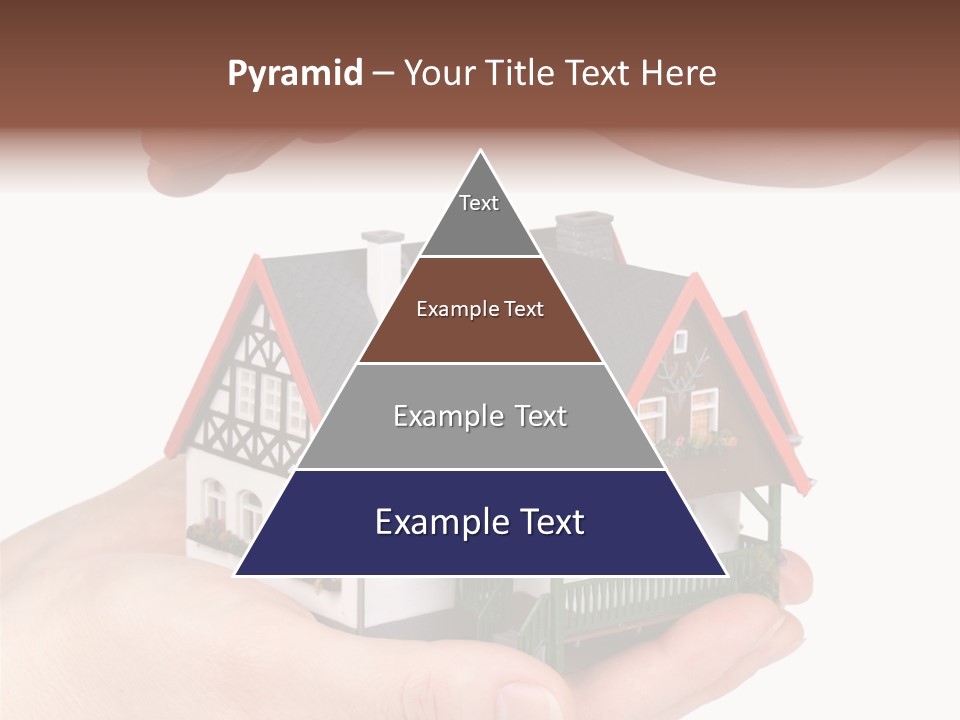 Pyramid – Your Title Text Here

Text

Example Text

Example Text

Example Text